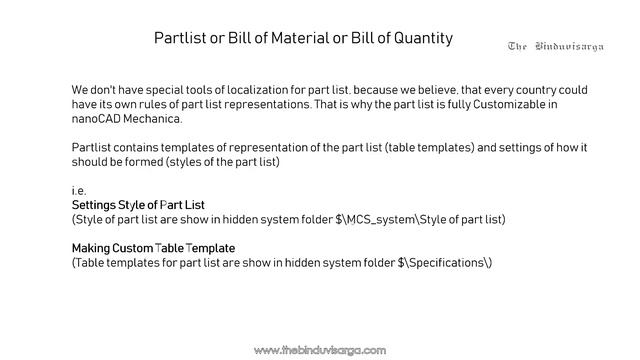 Partlist or Bill of Material or Bill of Quantity

The Binduvisarga

We don't have special tools of localization for part list. because we believe. that every country could have its own rules of part list representations. That is why the part list is fully Customizable in nanoCAD Mechanica.

Partlist contains templates of representation of the part list (table templates) and settings of how it should be formed (styles of the part list)

i.e.
Settings Style of Part List
(Style of part list are show in hidden system folder \$\MCS_system\Style of part list)

Making Custom Table Template
(Table templates for part list are show in hidden system folder \$\Specifications\)

www.thebinduvisarga.com